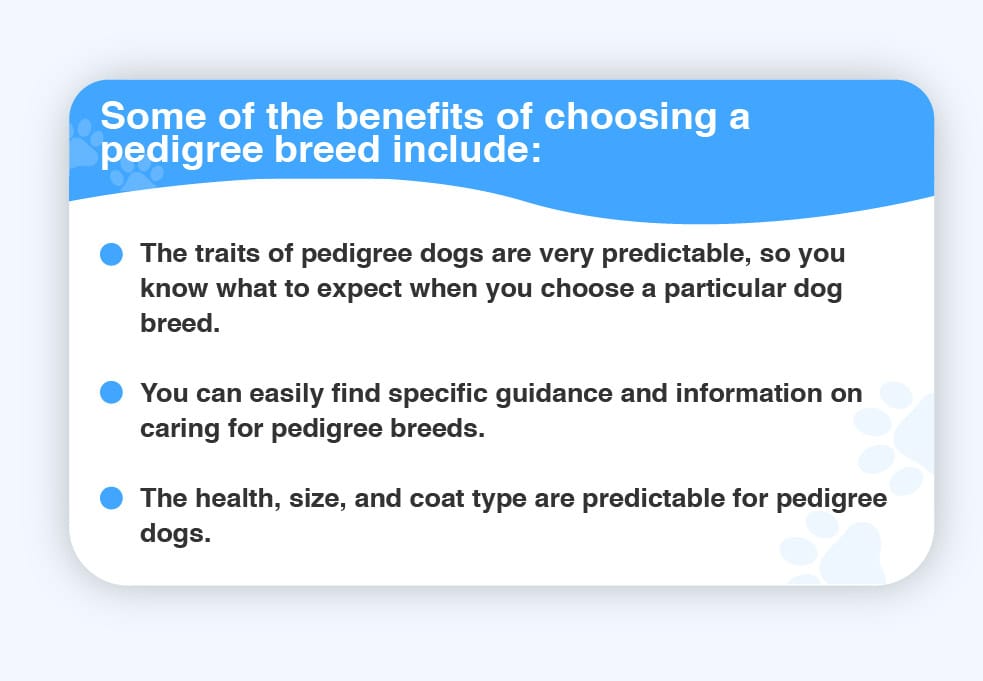 Some of the benefits of choosing a pedigree breed include:

- The traits of pedigree dogs are very predictable, so you know what to expect when you choose a particular dog breed.

- You can easily find specific guidance and information on caring for pedigree breeds.

- The health, size, and coat type are predictable for pedigree dogs.